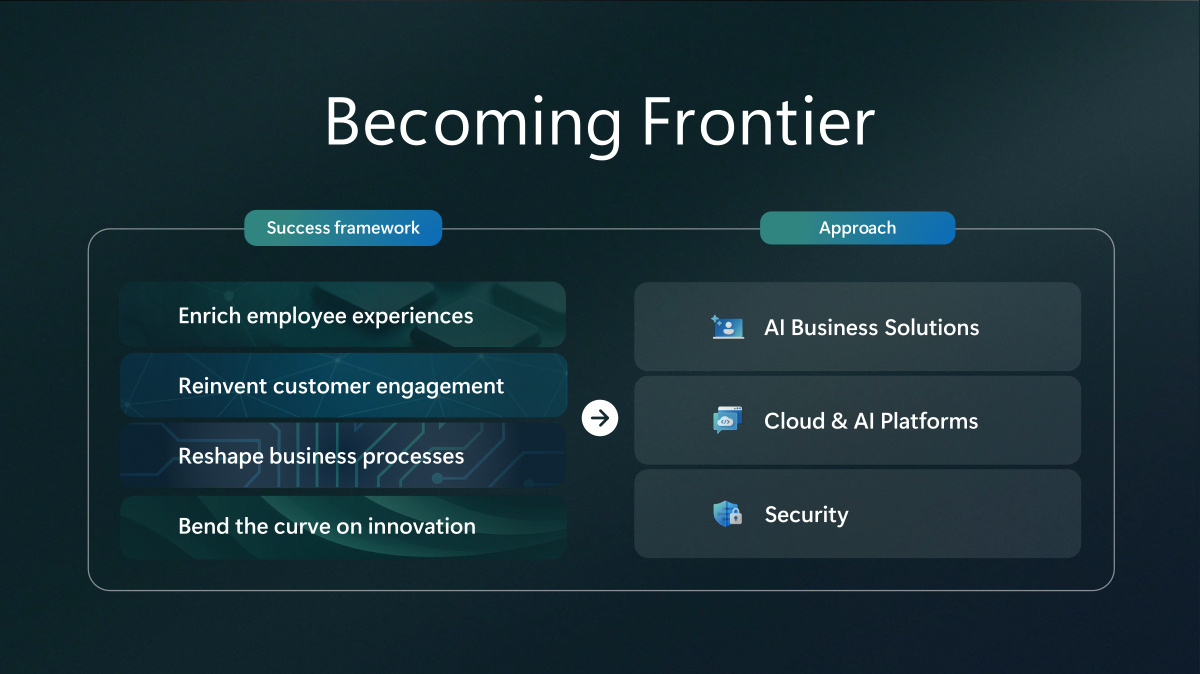 Becoming Frontier

Success framework

Enrich employee experiences

Reinvent customer engagement

Reshape business processes

Bend the curve on innovation

Approach

AI Business Solutions

Cloud & AI Platforms

Security